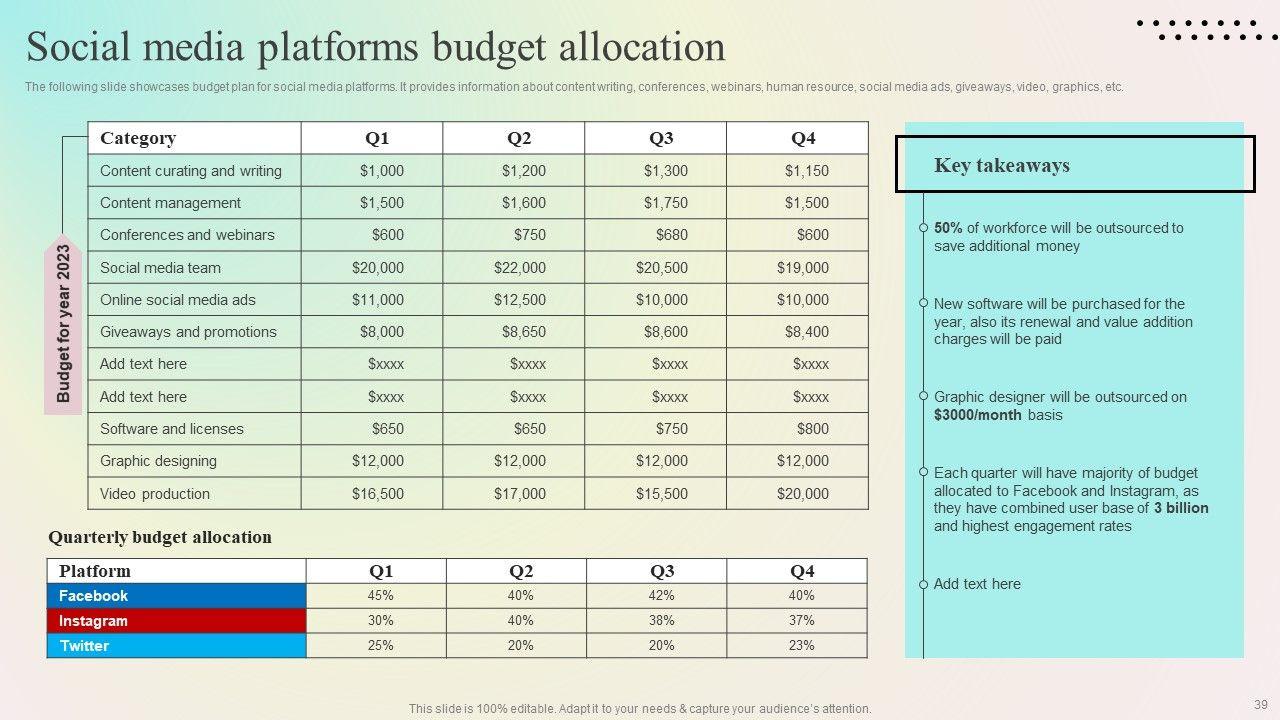 Social media platforms budget allocation

The following slide showcases budget plan for social media platforms. It provides information about content writing, conferences, webinars, human resource, social media ads, giveaways, video, graphics, etc.

Budget for year 2023

| Category | Q1 | Q2 | Q3 | Q4 |
|---|---|---|---|---|
| Content curating and writing | $1,000 | $1,200 | $1,300 | $1,150 |
| Content management | $1,500 | $1,600 | $1,750 | $1,500 |
| Conferences and webinars | $600 | $750 | $680 | $600 |
| Social media team | $20,000 | $22,000 | $20,500 | $19,000 |
| Online social media ads | $11,000 | $12,500 | $10,000 | $10,000 |
| Giveaways and promotions | $8,000 | $8,650 | $8,600 | $8,400 |
| Add text here | $xxxx | $xxxx | $xxxx | $xxxx |
| Add text here | $xxxx | $xxxx | $xxxx | $xxxx |
| Software and licenses | $650 | $650 | $750 | $800 |
| Graphic designing | $12,000 | $12,000 | $12,000 | $12,000 |
| Video production | $16,500 | $17,000 | $15,500 | $20,000 |

Quarterly budget allocation

| Platform | Q1 | Q2 | Q3 | Q4 |
|---|---|---|---|---|
| Facebook | 45% | 40% | 42% | 40% |
| Instagram | 30% | 40% | 38% | 37% |
| Twitter | 25% | 20% | 20% | 23% |

Key takeaways

50% of workforce will be outsourced to save additional money

New software will be purchased for the year, also its renewal and value addition charges will be paid

Graphic designer will be outsourced on $3000/month basis

Each quarter will have majority of budget allocated to Facebook and Instagram, as they have combined user base of 3 billion and highest engagement rates

Add text here

This slide is 100% editable. Adapt it to your needs & capture your audience's attention.

39